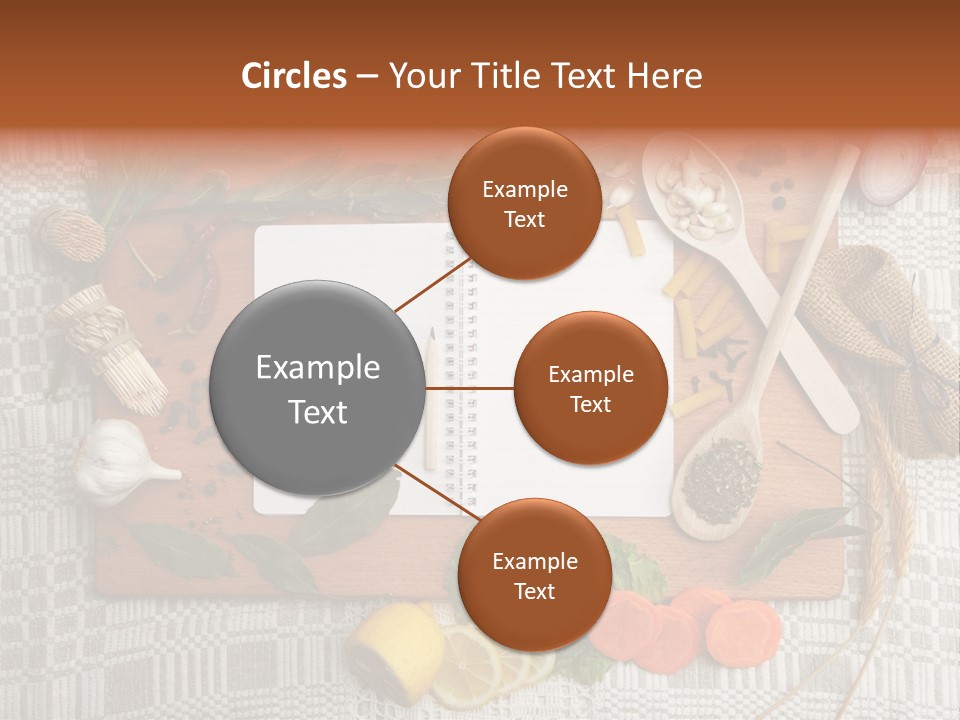 Circles – Your Title Text Here

Example Text

Example Text

Example Text

Example Text